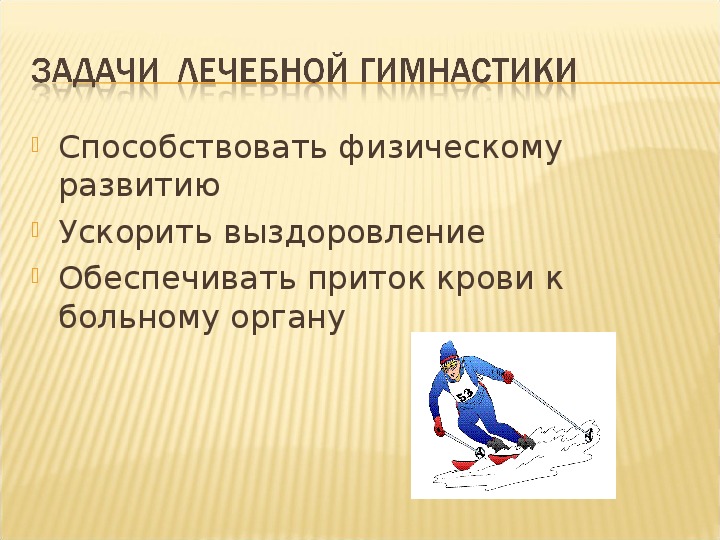 ЗАДАЧИ ЛЕЧЕБНОЙ ГИМНАСТИКИ

Способствовать физическому развитию

Ускорить выздоровление

Обеспечивать приток крови к больному органу

53